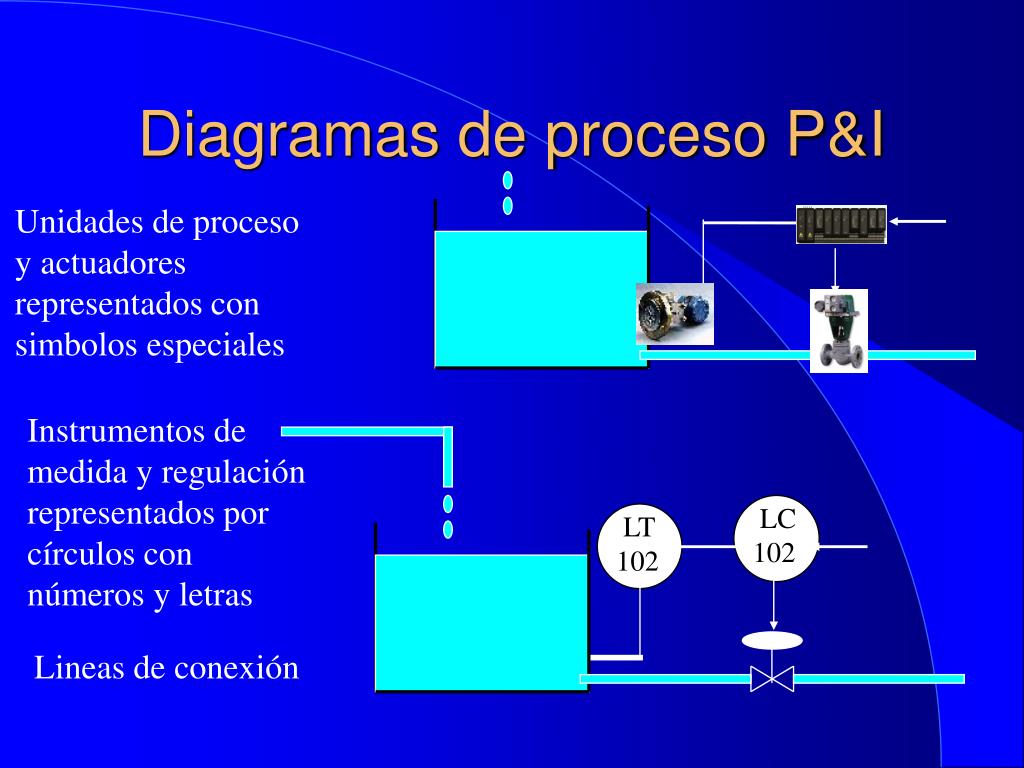 Diagramas de proceso P&I

Unidades de proceso y actuadores representados con simbolos especiales

Instrumentos de medida y regulación representados por círculos con números y letras

Lineas de conexión

LT 102

LC 102